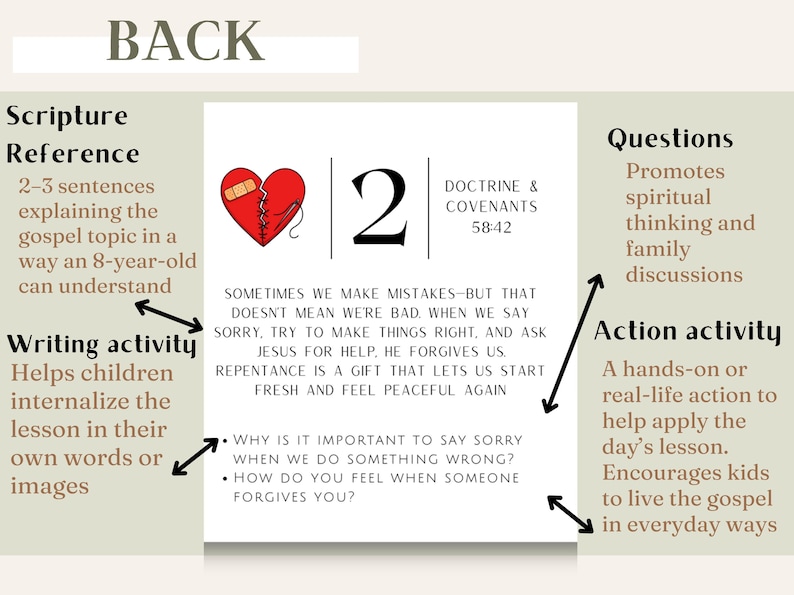 BACK

Scripture Reference
2–3 sentences explaining the gospel topic in a way an 8-year-old can understand

Writing activity
Helps children internalize the lesson in their own words or images

2

DOCTRINE & COVENANTS 58:42

SOMETIMES WE MAKE MISTAKES—BUT THAT DOESN'T MEAN WE'RE BAD. WHEN WE SAY SORRY, TRY TO MAKE THINGS RIGHT, AND ASK JESUS FOR HELP, HE FORGIVES US. REPENTANCE IS A GIFT THAT LETS US START FRESH AND FEEL PEACEFUL AGAIN

• WHY IS IT IMPORTANT TO SAY SORRY WHEN WE DO SOMETHING WRONG?
• HOW DO YOU FEEL WHEN SOMEONE FORGIVES YOU?

Questions
Promotes spiritual thinking and family discussions

Action activity
A hands-on or real-life action to help apply the day's lesson. Encourages kids to live the gospel in everyday ways